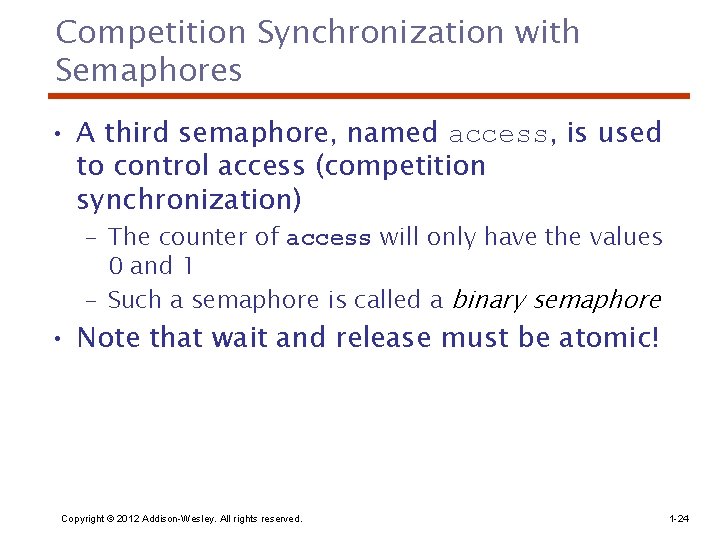 Competition Synchronization with Semaphores

• A third semaphore, named access, is used to control access (competition synchronization)
– The counter of access will only have the values 0 and 1
– Such a semaphore is called a binary semaphore
• Note that wait and release must be atomic!

Copyright © 2012 Addison-Wesley. All rights reserved.

1-24